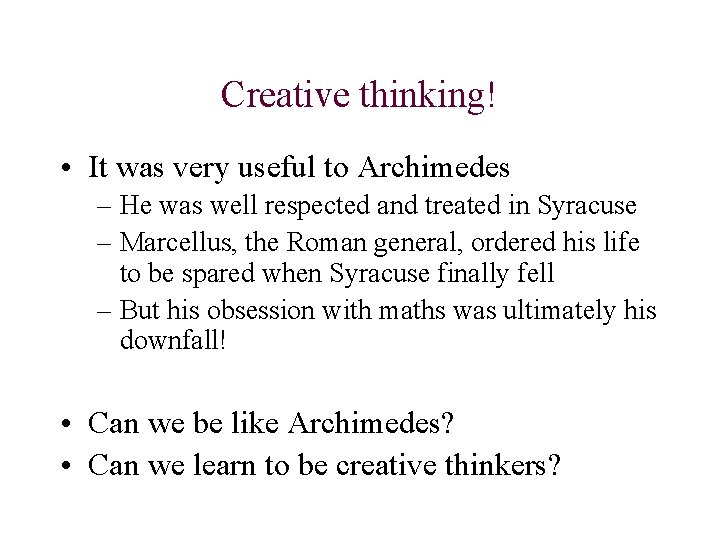 Creative thinking!

• It was very useful to Archimedes
  – He was well respected and treated in Syracuse
  – Marcellus, the Roman general, ordered his life to be spared when Syracuse finally fell
  – But his obsession with maths was ultimately his downfall!

• Can we be like Archimedes?
• Can we learn to be creative thinkers?